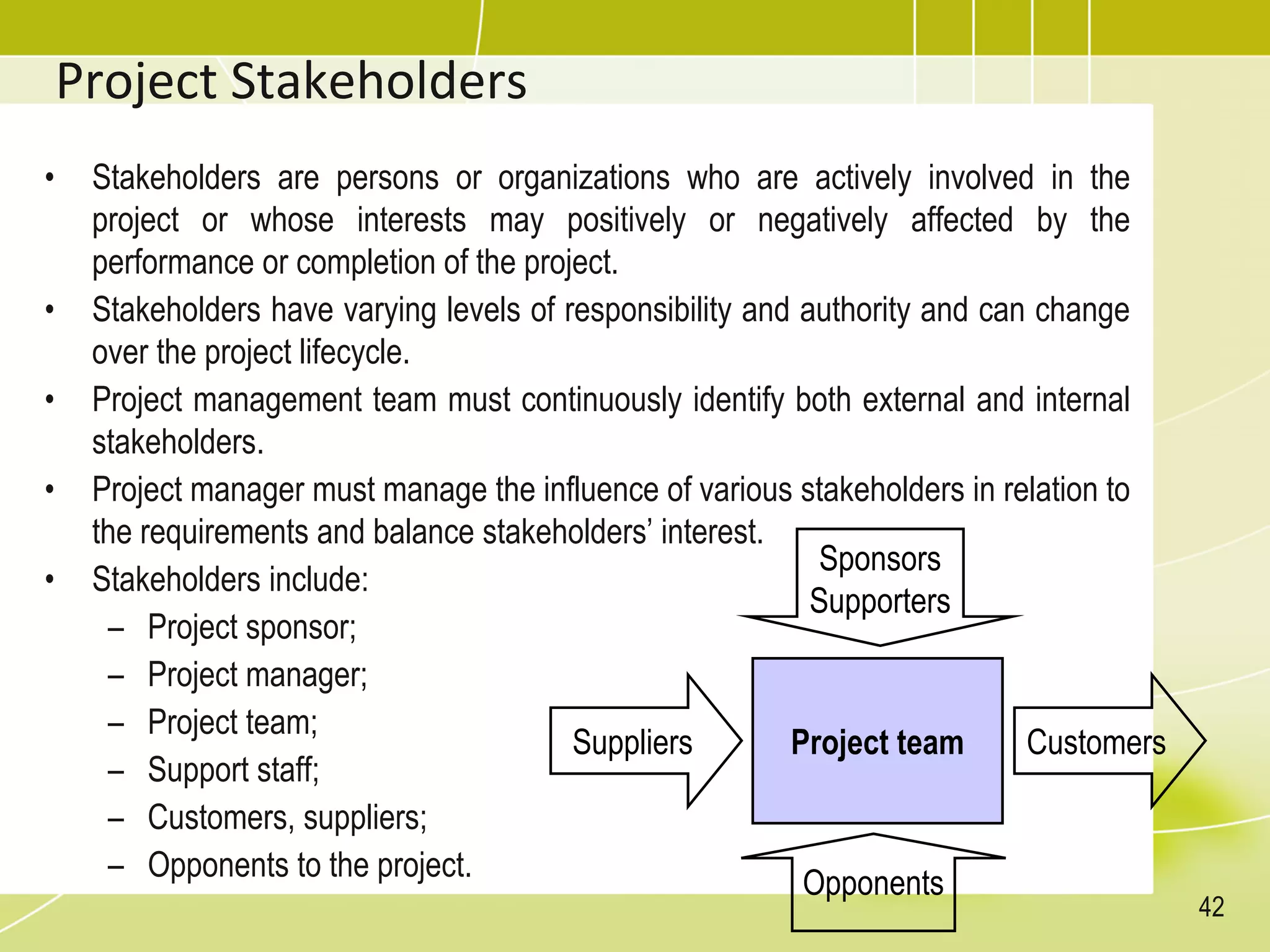 Project Stakeholders

• Stakeholders are persons or organizations who are actively involved in the project or whose interests may positively or negatively affected by the performance or completion of the project.
• Stakeholders have varying levels of responsibility and authority and can change over the project lifecycle.
• Project management team must continuously identify both external and internal stakeholders.
• Project manager must manage the influence of various stakeholders in relation to the requirements and balance stakeholders' interest.
• Stakeholders include:
– Project sponsor;
– Project manager;
– Project team;
– Support staff;
– Customers, suppliers;
– Opponents to the project.

Sponsors Supporters

Suppliers

Project team

Customers

Opponents

42